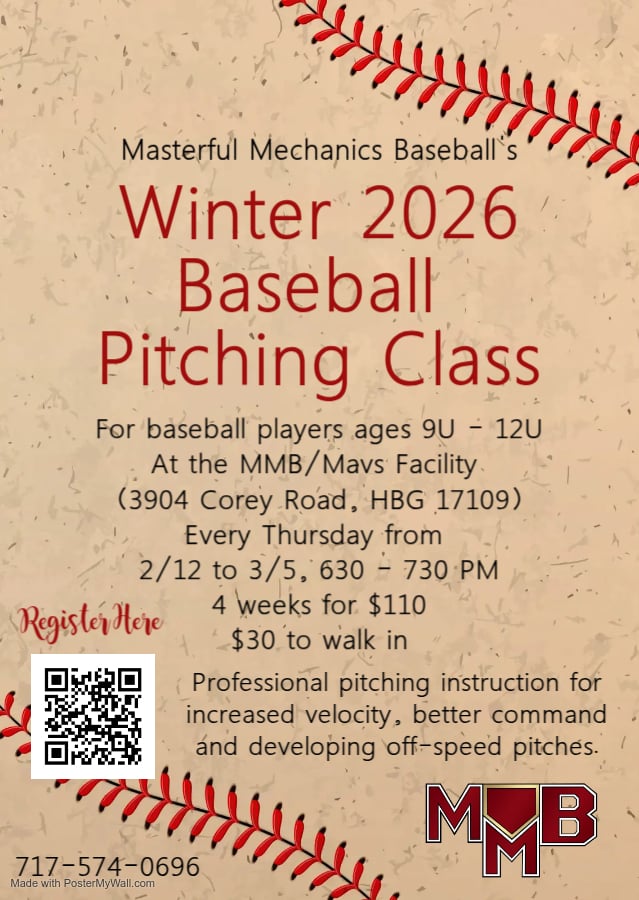 Masterful Mechanics Baseball's

Winter 2026 Baseball Pitching Class

For baseball players ages 9U - 12U
At the MMB/Mavs Facility
(3904 Corey Road, HBG 17109)
Every Thursday from
2/12 to 3/5, 630 - 730 PM
4 weeks for $110
$30 to walk in

Register Here

Professional pitching instruction for increased velocity, better command and developing off-speed pitches.

MMB

717-574-0696

Made with PosterMyWall.com